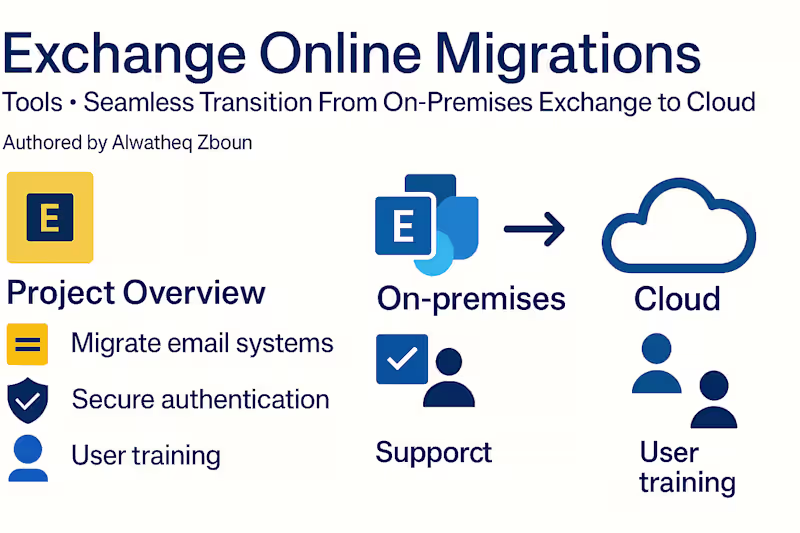 Exchange Online Migrations

Tools • Seamless Transition From On-Premises Exchange to Cloud

Authored by Alwatheq Zboun

E

Project Overview

Migrate email systems

Secure authentication

User training

E

On-premises

Cloud

Supporct

User training